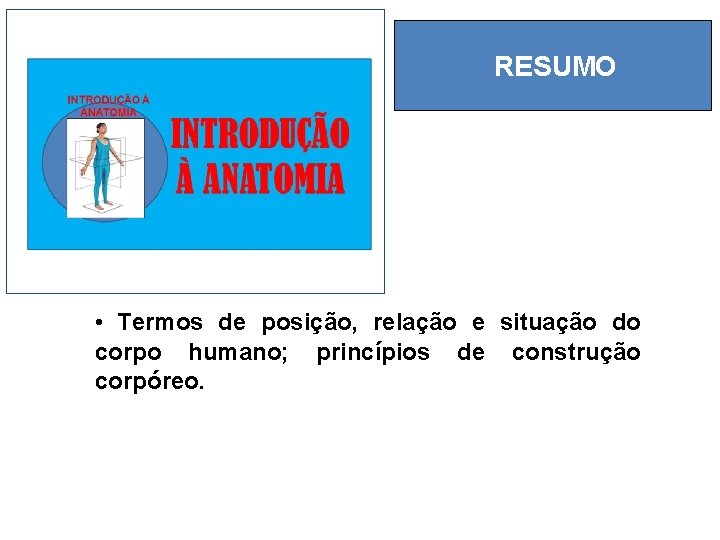 INTRODUÇÃO À ANATOMIA

INTRODUÇÃO À ANATOMIA

RESUMO

• Termos de posição, relação e situação do corpo humano; princípios de construção corpóreo.